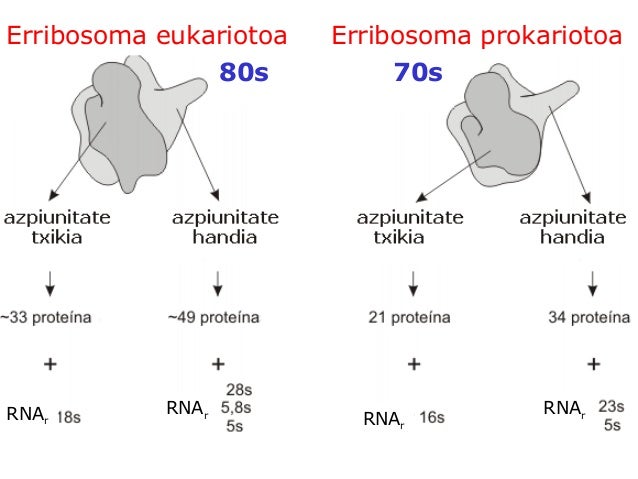 Erribosoma eukariotoa

80s

azpiunitate txikia

~33 proteína

+

$RNA_r$ 18s

azpiunitate handia

~49 proteína

+

$RNA_r$ 28s 5,8s 5s

Erribosoma prokariotoa

70s

azpiunitate txikia

21 proteína

+

$RNA_r$ 16s

azpiunitate handia

34 proteína

+

$RNA_r$ 23s 5s